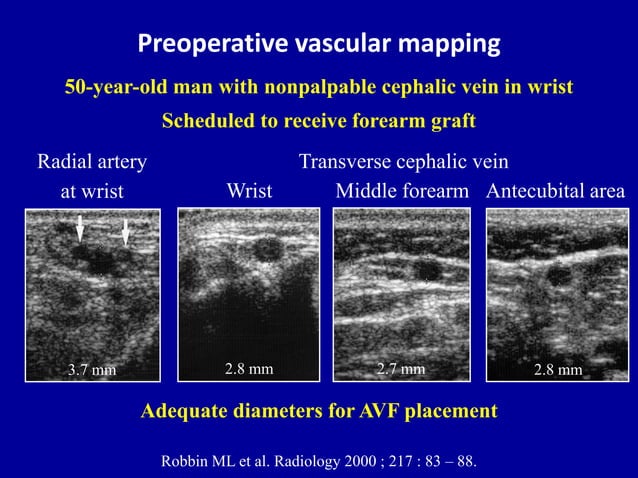 Preoperative vascular mapping

50-year-old man with nonpalpable cephalic vein in wrist

Scheduled to receive forearm graft

Radial artery at wrist

Transverse cephalic vein

Wrist

Middle forearm

Antecubital area

3.7 mm

2.8 mm

2.7 mm

2.8 mm

Adequate diameters for AVF placement

Robbin ML et al. Radiology 2000 ; 217 : 83 – 88.